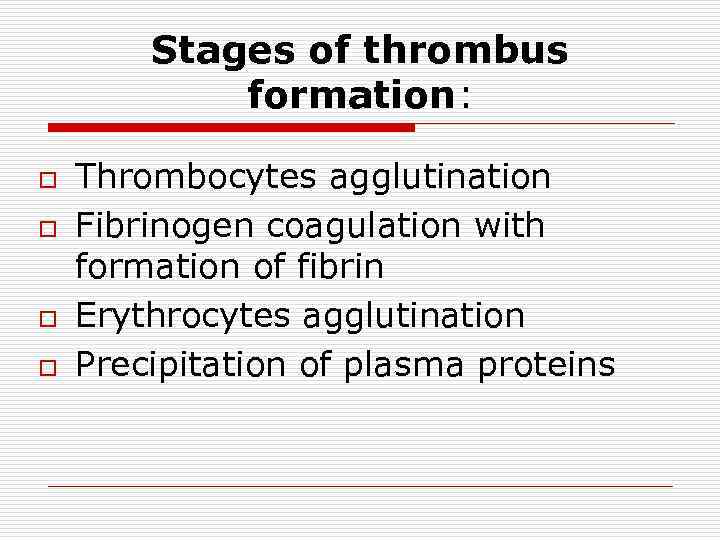 Stages of thrombus formation:

Thrombocytes agglutination
Fibrinogen coagulation with formation of fibrin
Erythrocytes agglutination
Precipitation of plasma proteins